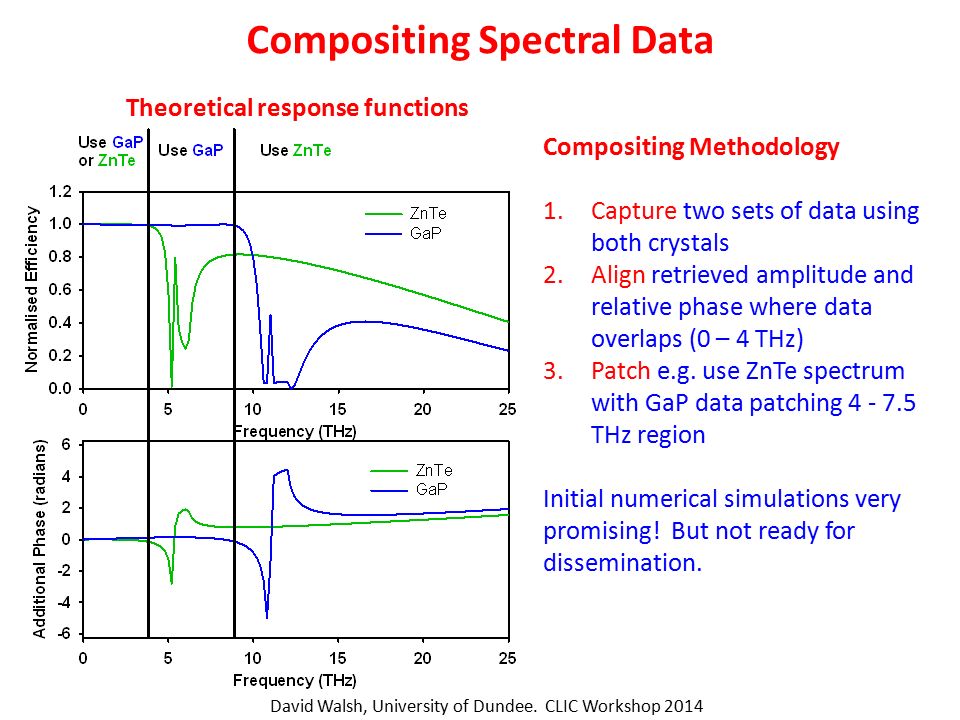 Compositing Spectral Data

Theoretical response functions

Use GaP or ZnTe

Use GaP

Use ZnTe

Normalised Efficiency

1.2
1.0
0.8
0.6
0.4
0.2
0.0

ZnTe
GaP

0
5
10
15
20
25

Frequency (THz)

Additional Phase (radians)

6
4
2
0
-2
-4
-6

ZnTe
GaP

0
5
10
15
20
25

Frequency (THz)

Compositing Methodology

1. Capture two sets of data using both crystals
2. Align retrieved amplitude and relative phase where data overlaps (0 – 4 THz)
3. Patch e.g. use ZnTe spectrum with GaP data patching 4 - 7.5 THz region

Initial numerical simulations very promising! But not ready for dissemination.

David Walsh, University of Dundee. CLIC Workshop 2014